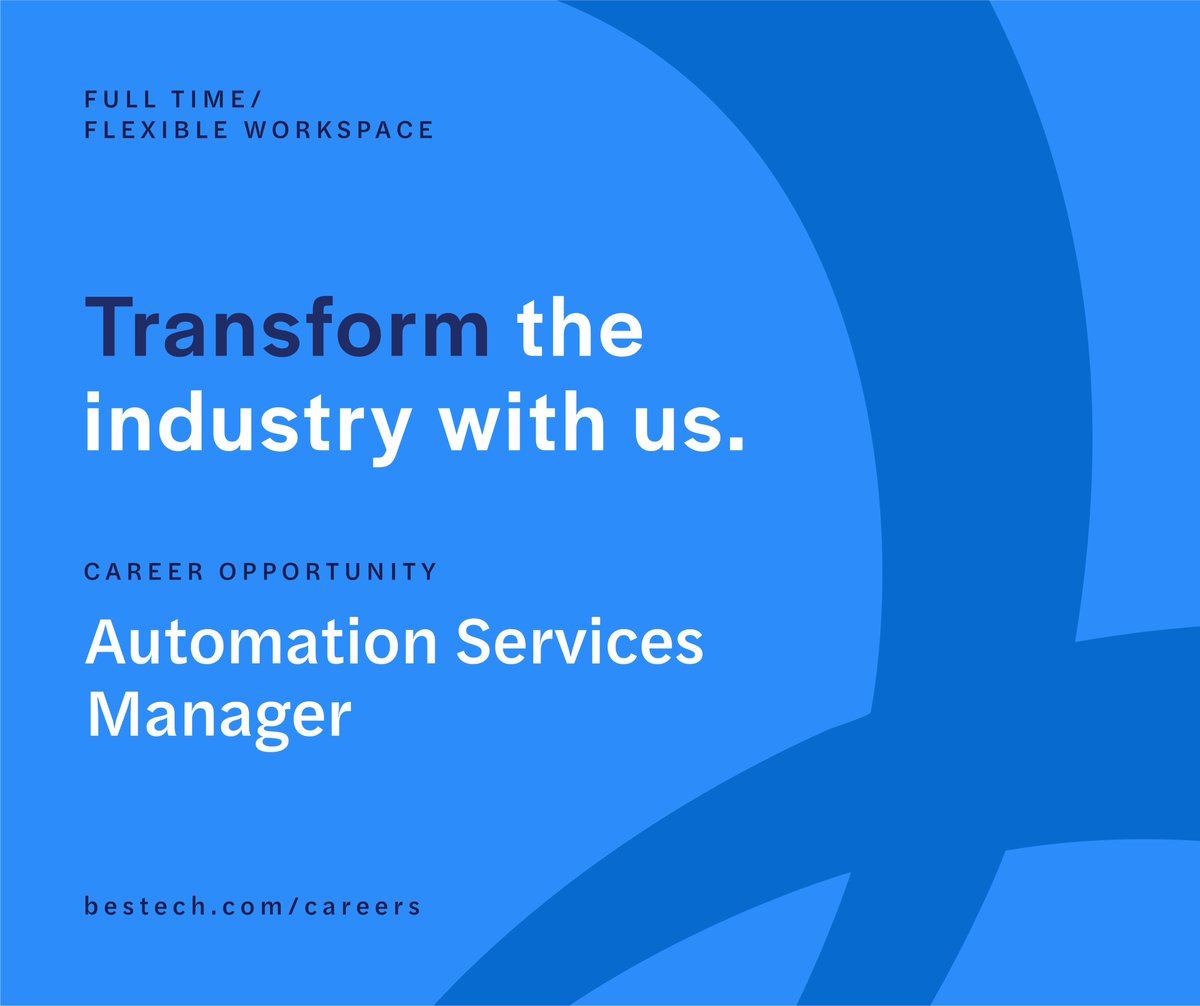 FULL TIME/
FLEXIBLE WORKSPACE

Transform the industry with us.

CAREER OPPORTUNITY

Automation Services Manager

bestech.com/careers